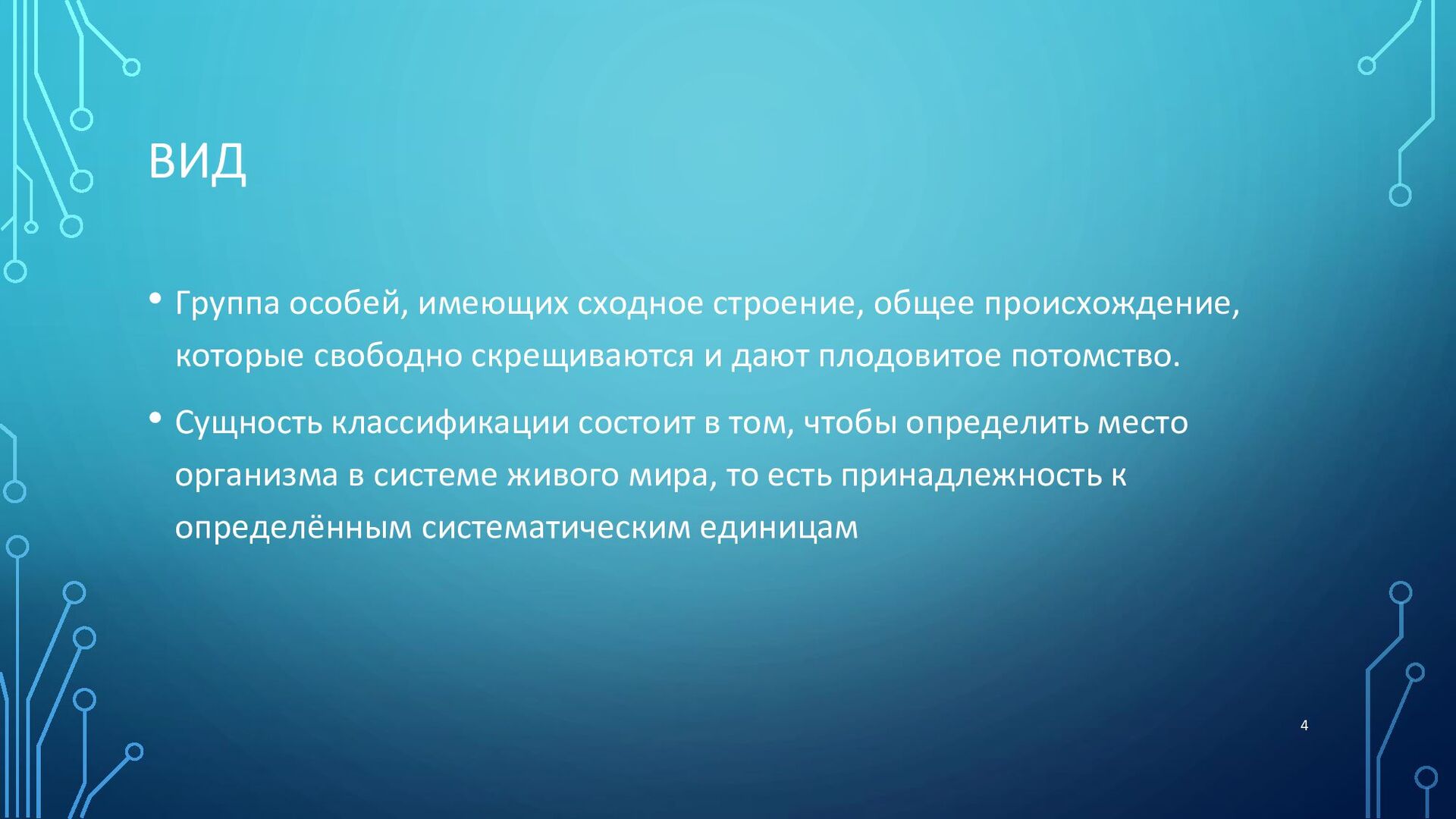 ВИД

• Группа особей, имеющих сходное строение, общее происхождение, которые свободно скрещиваются и дают плодовитое потомство.

• Сущность классификации состоит в том, чтобы определить место организма в системе живого мира, то есть принадлежность к определённым систематическим единицам

4